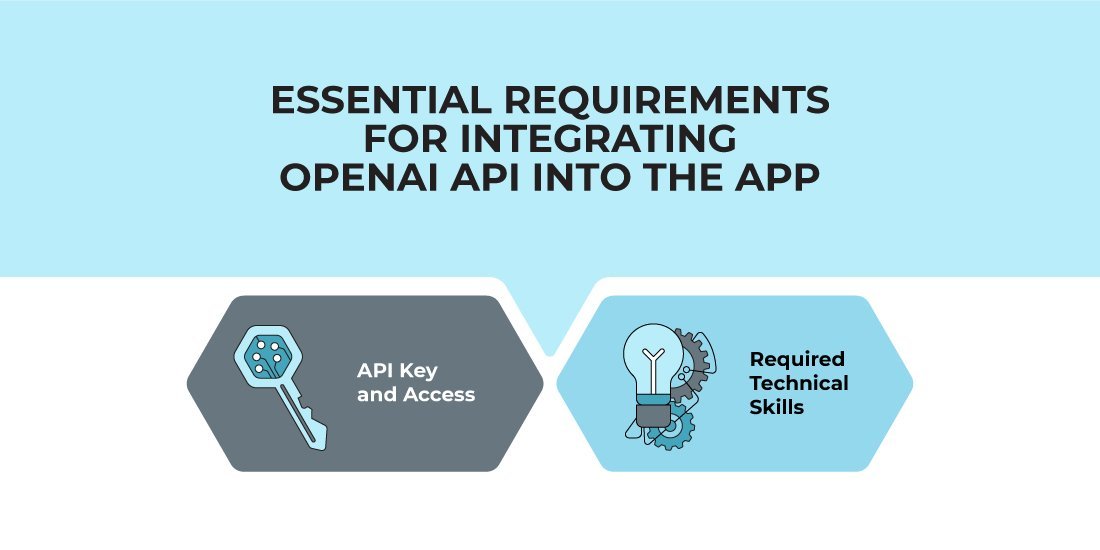 ESSENTIAL REQUIREMENTS FOR INTEGRATING OPENAI API INTO THE APP

API Key and Access

Required Technical Skills